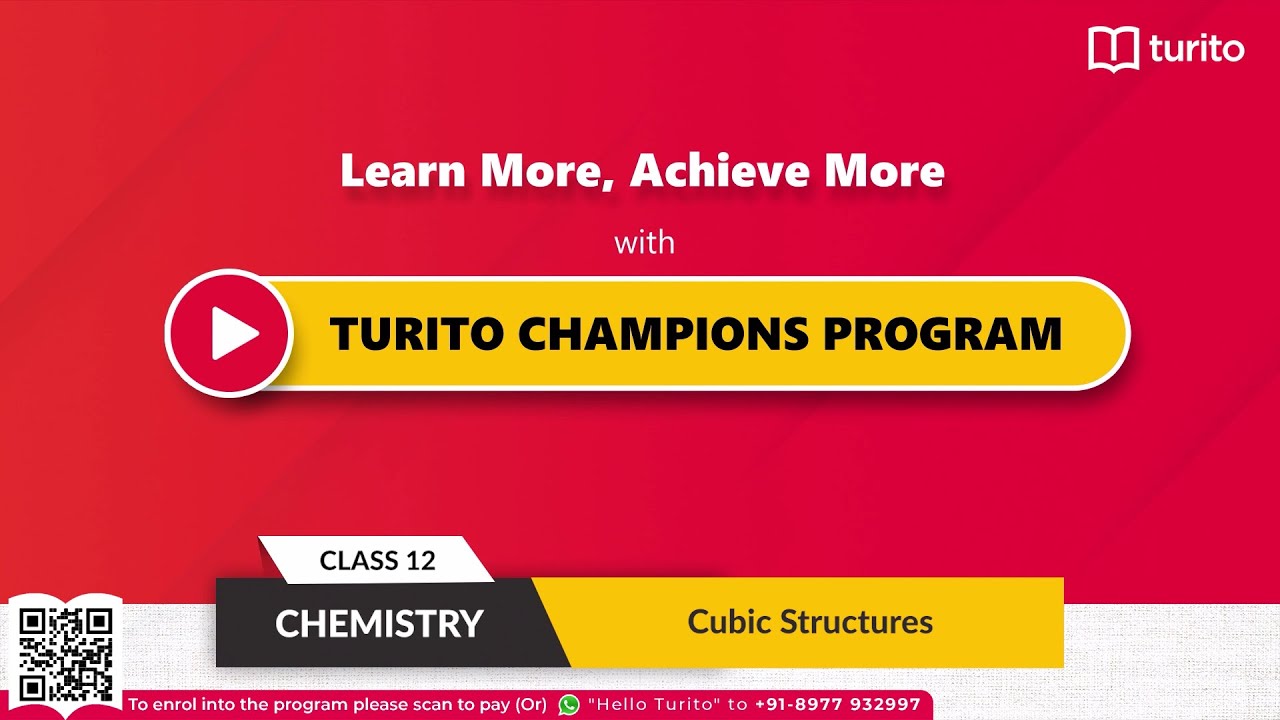 turito

Learn More, Achieve More

with

TURITO CHAMPIONS PROGRAM

CLASS 12

CHEMISTRY

Cubic Structures

To enrol into the program please scan to pay (Or) "Hello Turito" to +91-8977 932997